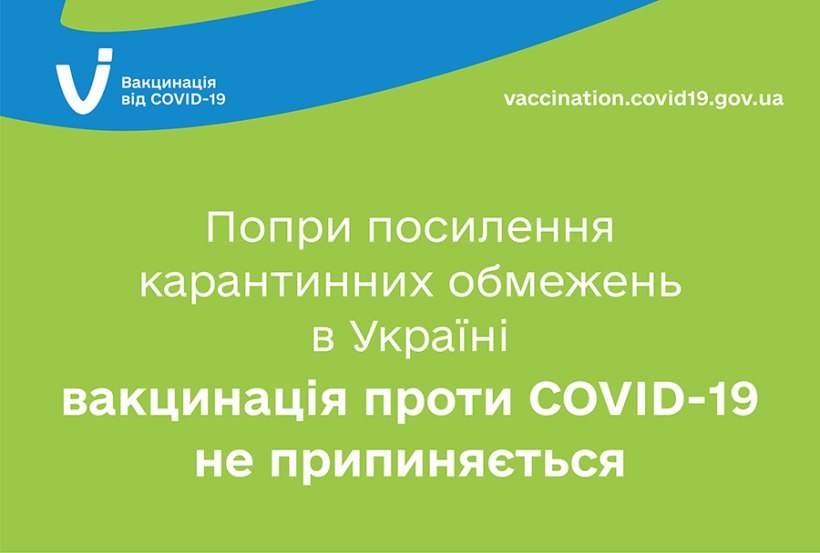 Вакцинація від COVID-19

vaccination.covid19.gov.ua

Попри посилення карантинних обмежень в Україні

вакцинація проти COVID-19 не припиняється